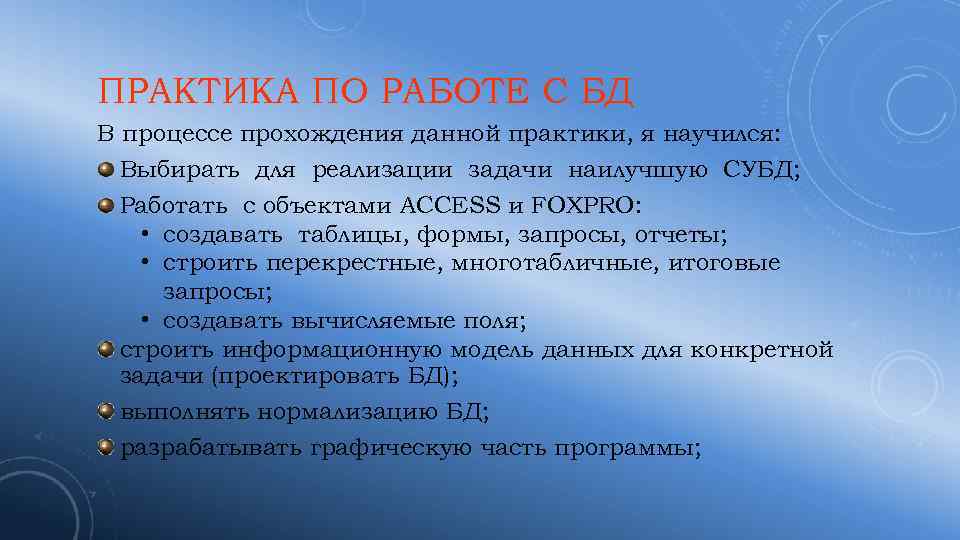 ПРАКТИКА ПО РАБОТЕ С БД

В процессе прохождения данной практики, я научился:

Выбирать для реализации задачи наилучшую СУБД;

Работать с объектами ACCESS и FOXPRO:

• создавать таблицы, формы, запросы, отчеты;
• строить перекрестные, многотабличные, итоговые запросы;
• создавать вычисляемые поля;

строить информационную модель данных для конкретной задачи (проектировать БД);

выполнять нормализацию БД;

разрабатывать графическую часть программы;